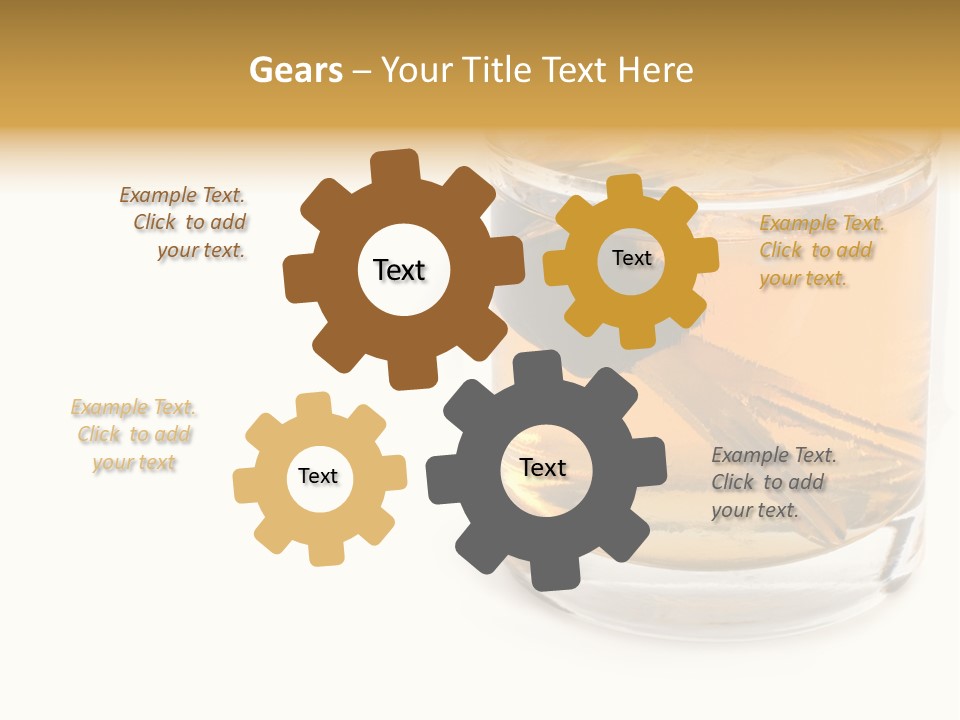 Gears – Your Title Text Here

Example Text. Click to add your text.

Text

Text

Example Text. Click to add your text.

Example Text. Click to add your text

Text

Text

Example Text. Click to add your text.